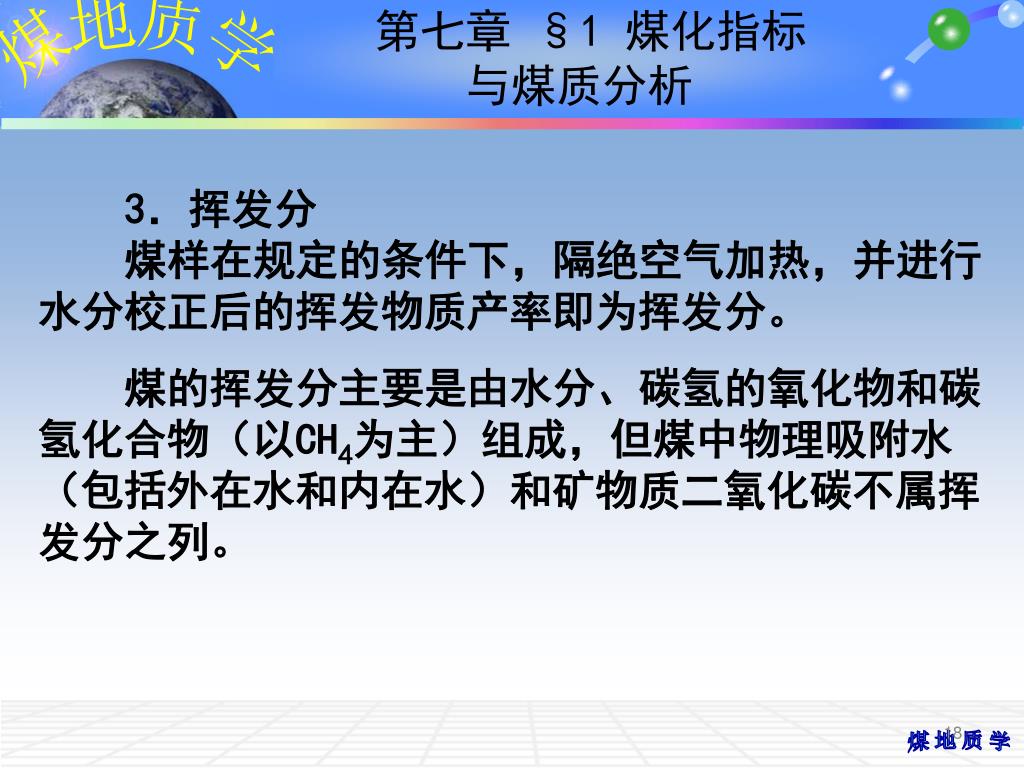 煤地质学

第七章 §1 煤化指标与煤质分析

3．挥发分

煤样在规定的条件下，隔绝空气加热，并进行水分校正后的挥发物质产率即为挥发分。

煤的挥发分主要是由水分、碳氢的氧化物和碳氢化合物（以$CH_4$为主）组成，但煤中物理吸附水（包括外在水和内在水）和矿物质二氧化碳不属挥发分之列。

18

煤地质学